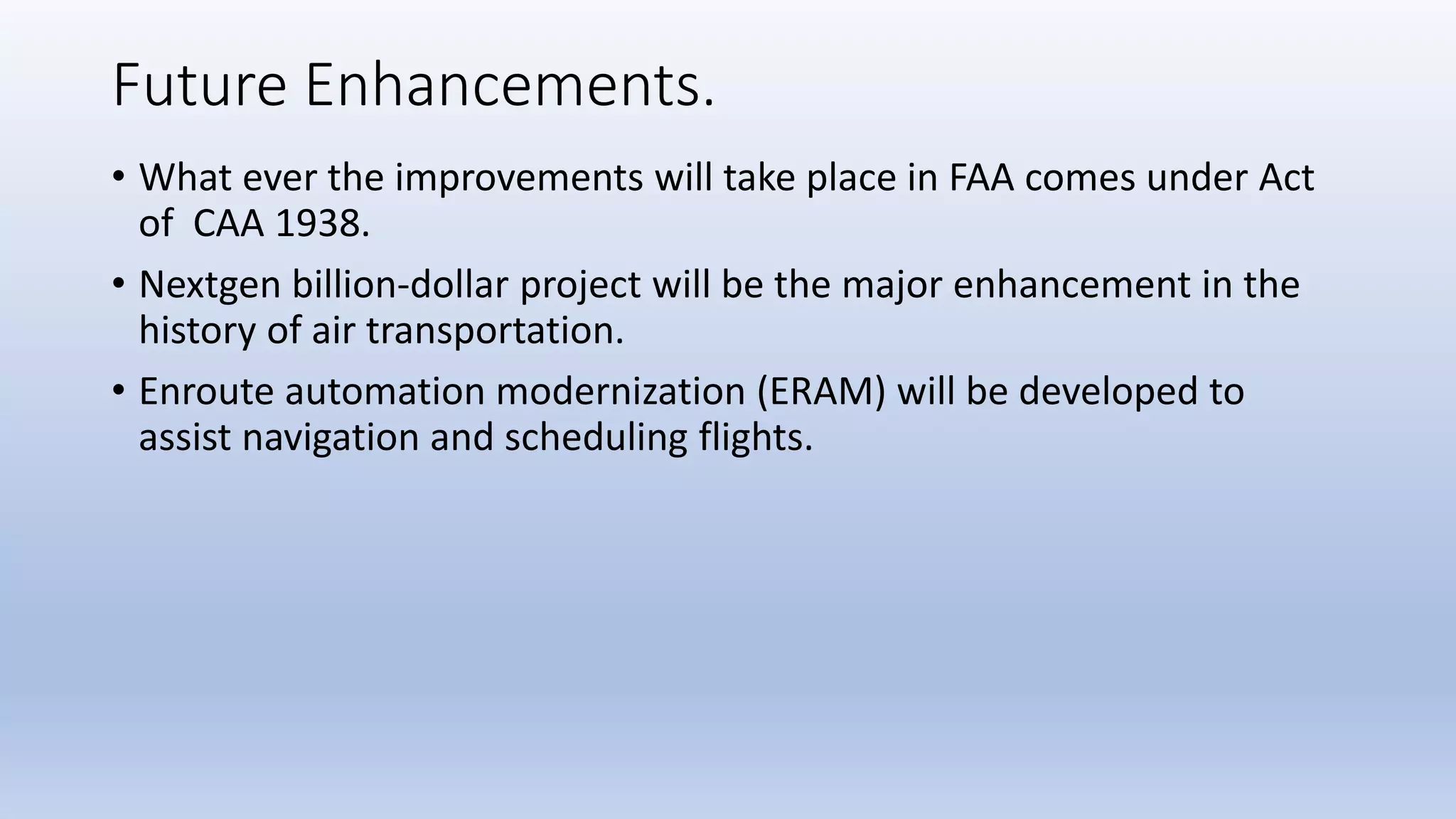 Future Enhancements.

• What ever the improvements will take place in FAA comes under Act of CAA 1938.

• Nextgen billion-dollar project will be the major enhancement in the history of air transportation.

• Enroute automation modernization (ERAM) will be developed to assist navigation and scheduling flights.